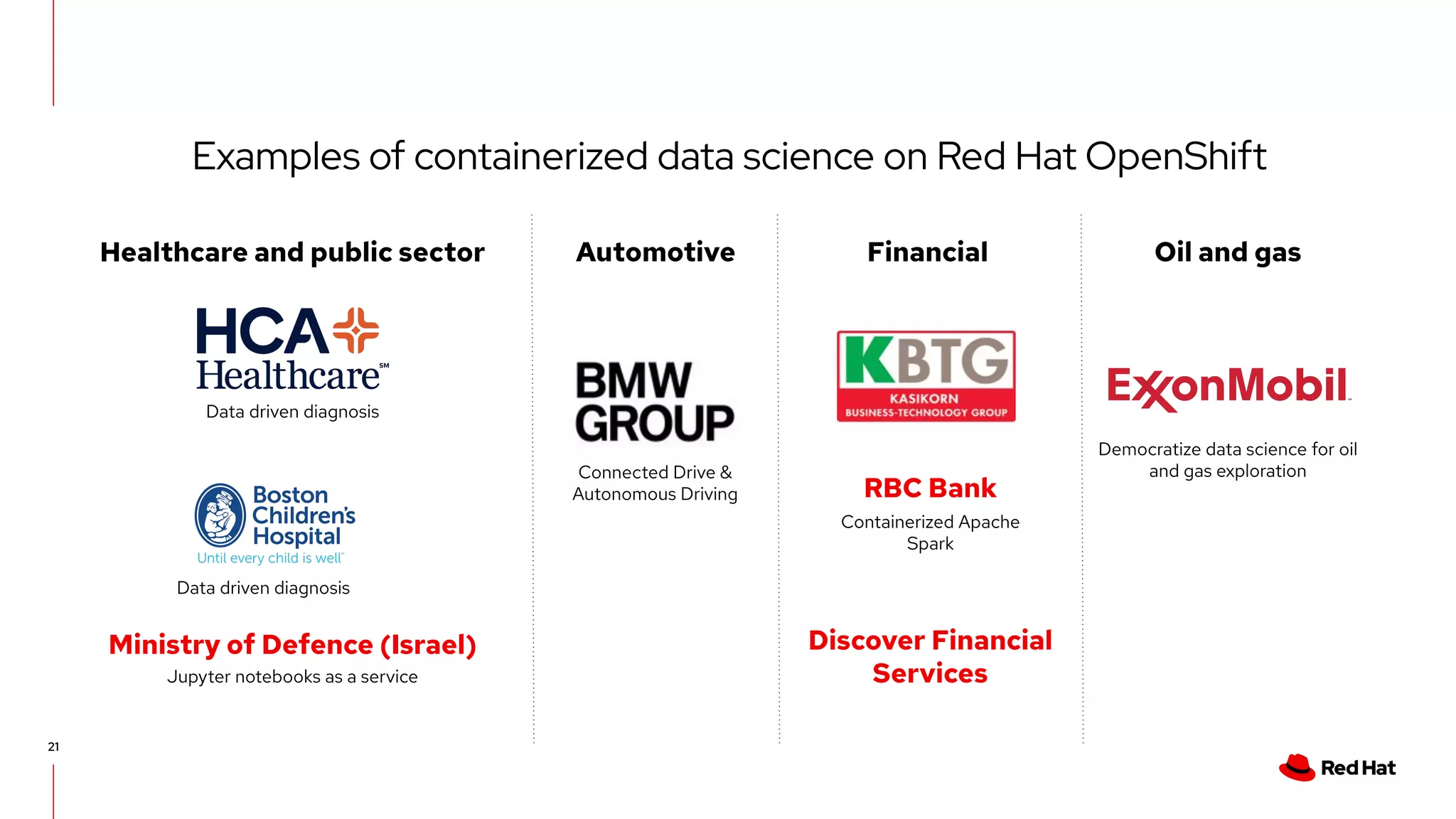 Examples of containerized data science on Red Hat OpenShift

Healthcare and public sector

HCA Healthcare℠

Data driven diagnosis

Boston Children's Hospital
Until every child is well™

Data driven diagnosis

Ministry of Defence (Israel)

Jupyter notebooks as a service

Automotive

BMW GROUP

Connected Drive & Autonomous Driving

Financial

KBTG
KASIKORN BUSINESS-TECHNOLOGY GROUP

RBC Bank

Containerized Apache Spark

Discover Financial Services

Oil and gas

ExxonMobil

Democratize data science for oil and gas exploration

21

Red Hat